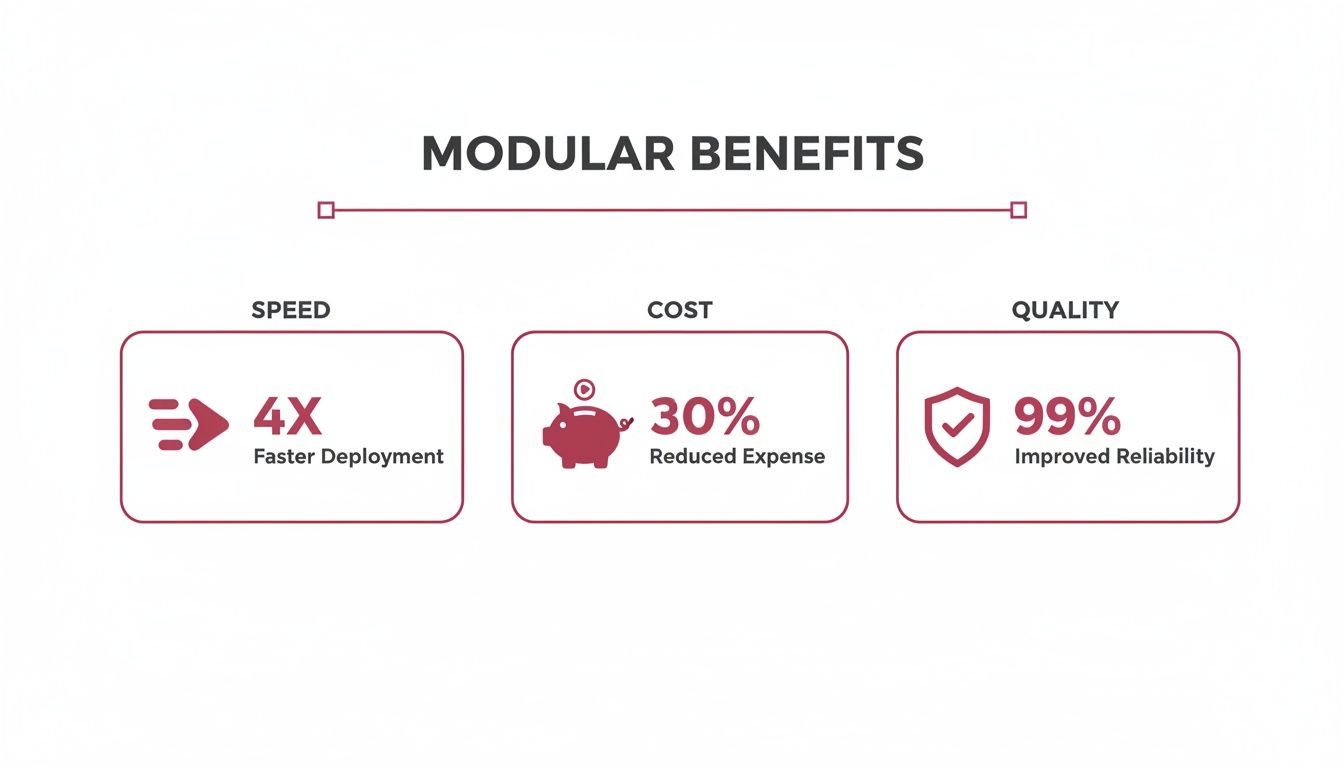 MODULAR BENEFITS

SPEED

4X
Faster Deployment

COST

30%
Reduced Expense

QUALITY

99%
Improved Reliability